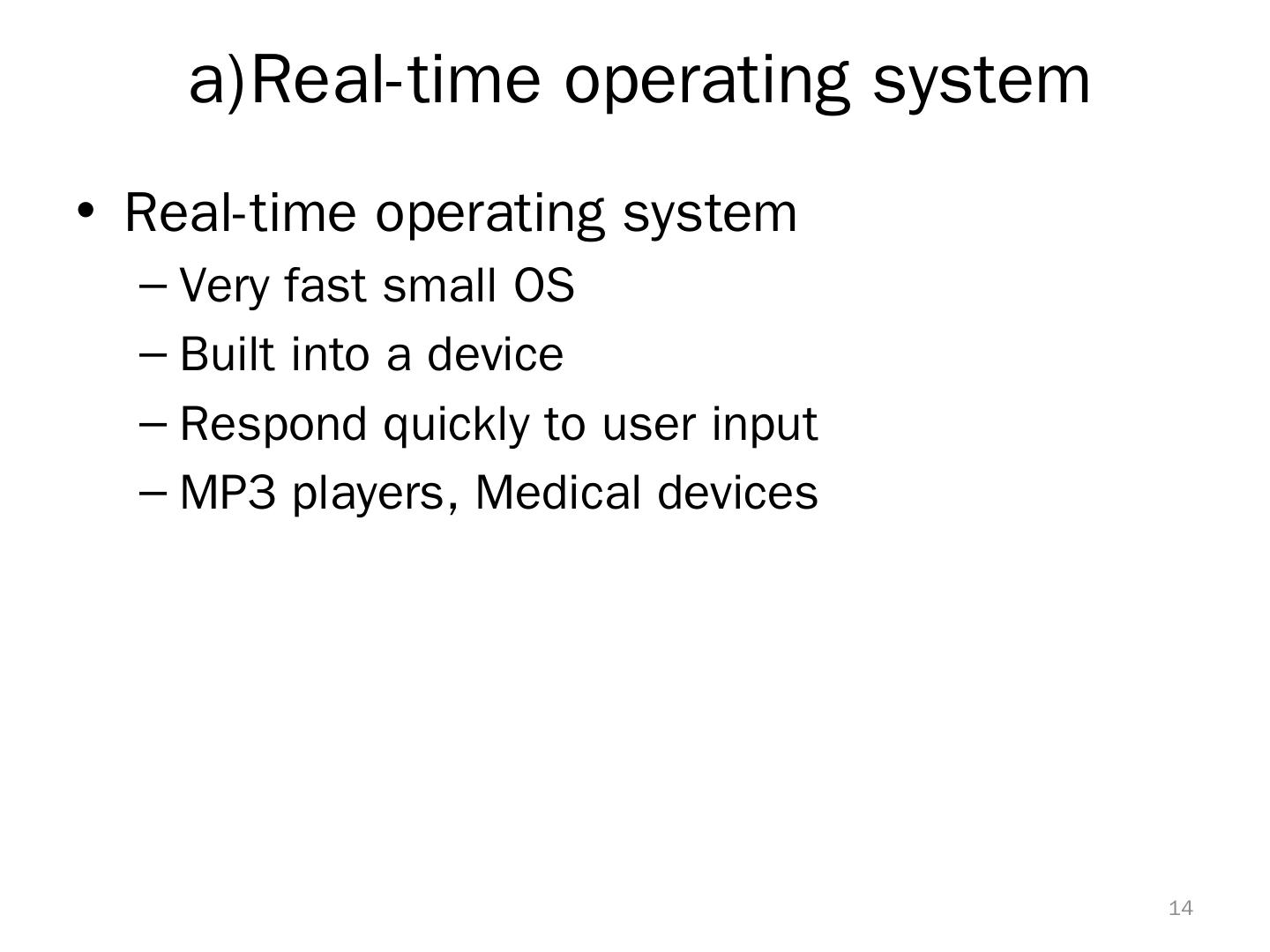 a)Real-time operating system

• Real-time operating system
– Very fast small OS
– Built into a device
– Respond quickly to user input
– MP3 players, Medical devices

14